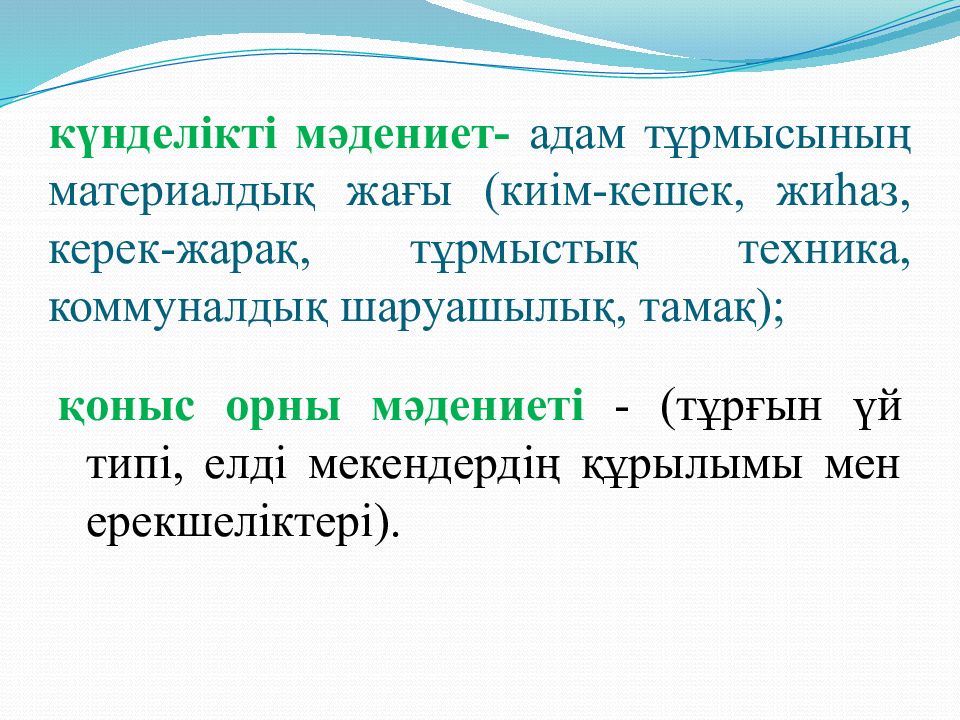 күнделікті мәдениет- адам тұрмысының материалдық жағы (киім-кешек, жиһаз, керек-жарақ, тұрмыстық техника, коммуналдық шаруашылық, тамақ);

қоныс орны мәдениеті - (тұрғын үй типі, елді мекендердің құрылымы мен ерекшеліктері).